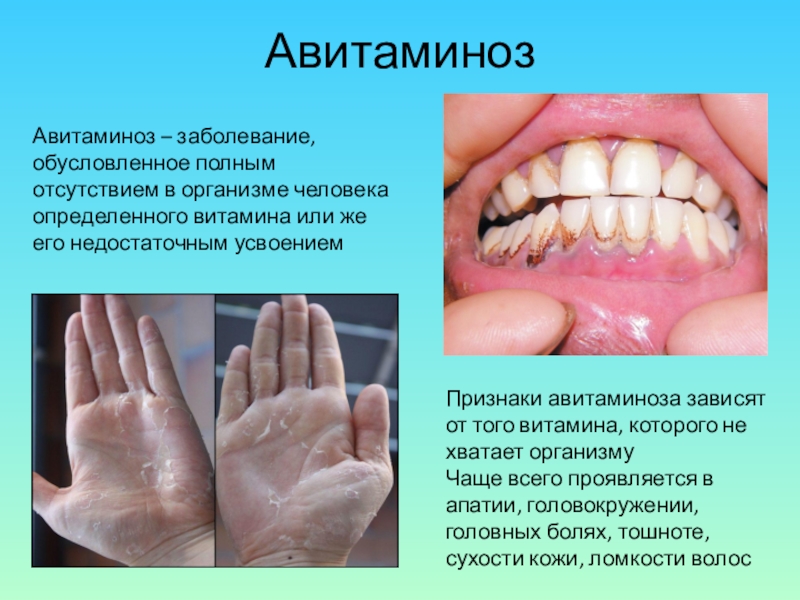 Авитаминоз

Авитаминоз – заболевание, обусловленное полным отсутствием в организме человека определенного витамина или же его недостаточным усвоением

Признаки авитаминоза зависят от того витамина, которого не хватает организму
Чаще всего проявляется в апатии, головокружении, головных болях, тошноте, сухости кожи, ломкости волос